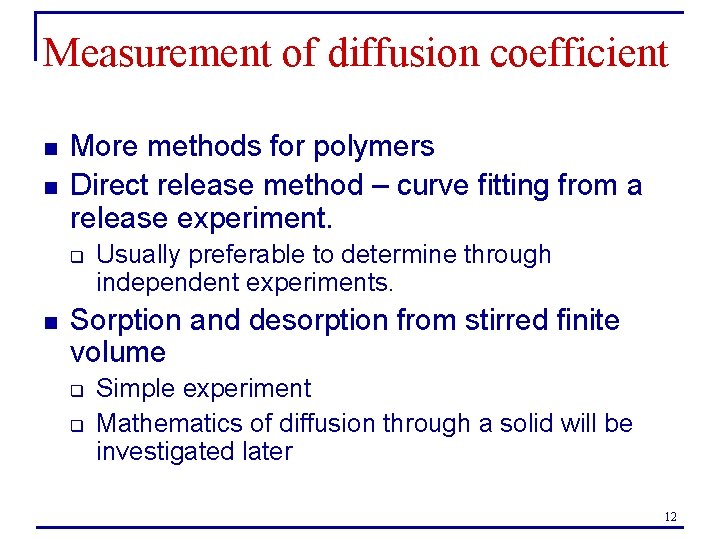 Measurement of diffusion coefficient

- More methods for polymers
- Direct release method – curve fitting from a release experiment.
  - Usually preferable to determine through independent experiments.
- Sorption and desorption from stirred finite volume
  - Simple experiment
  - Mathematics of diffusion through a solid will be investigated later

12